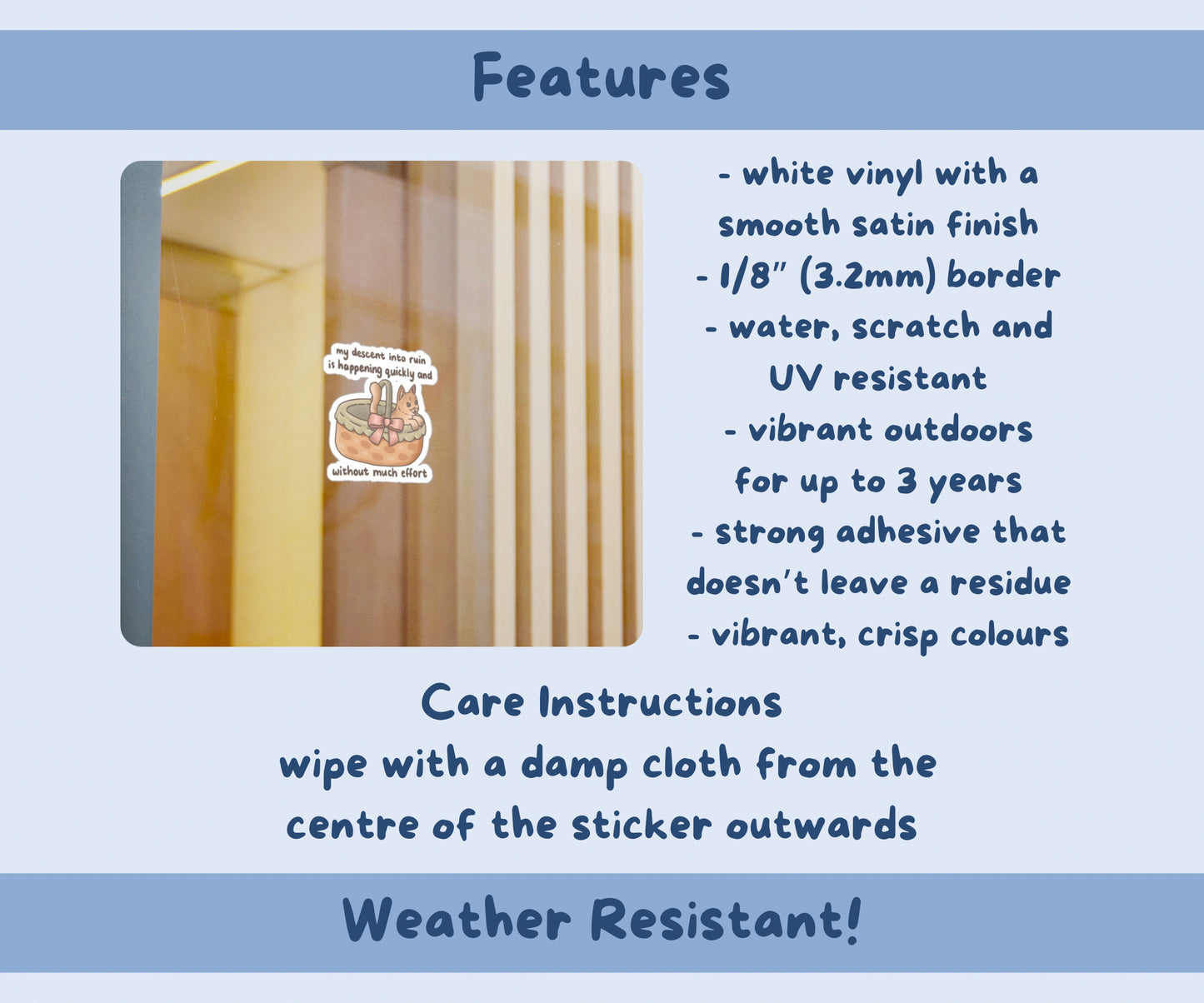 Features

my descent into ruin is happening quickly and

without much effort

- white vinyl with a smooth satin finish
- 1/8" (3.2mm) border
- water, scratch and UV resistant
- vibrant outdoors for up to 3 years
- strong adhesive that doesn't leave a residue
- vibrant, crisp colours

Care Instructions
wipe with a damp cloth from the centre of the sticker outwards

Weather Resistant!